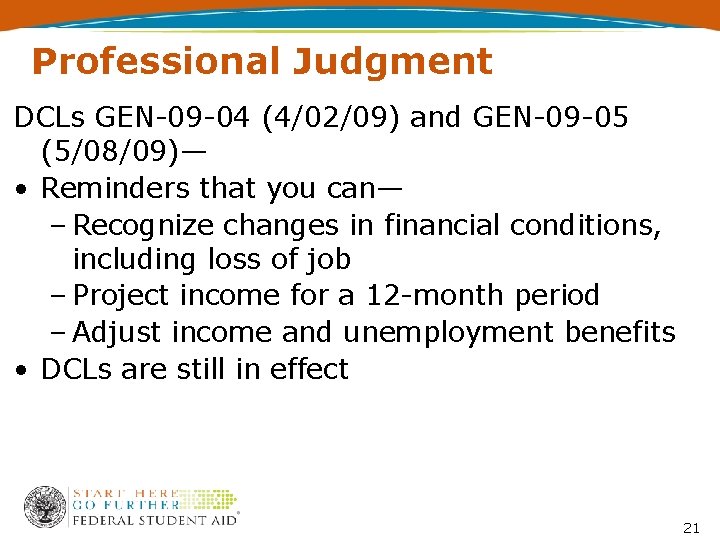 Professional Judgment

DCLs GEN-09-04 (4/02/09) and GEN-09-05 (5/08/09)—

• Reminders that you can—
– Recognize changes in financial conditions, including loss of job
– Project income for a 12-month period
– Adjust income and unemployment benefits
• DCLs are still in effect

START HERE
GO FURTHER
FEDERAL STUDENT AID®

21